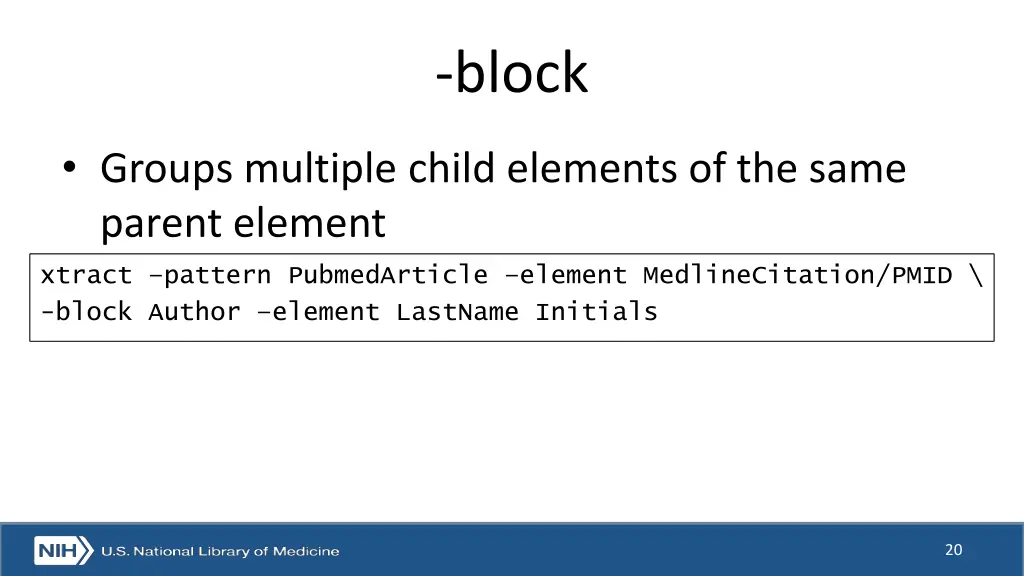 -block

• Groups multiple child elements of the same parent element

xtract –pattern PubmedArticle –element MedlineCitation/PMID \
-block Author –element LastName Initials

NIH U.S. National Library of Medicine

20